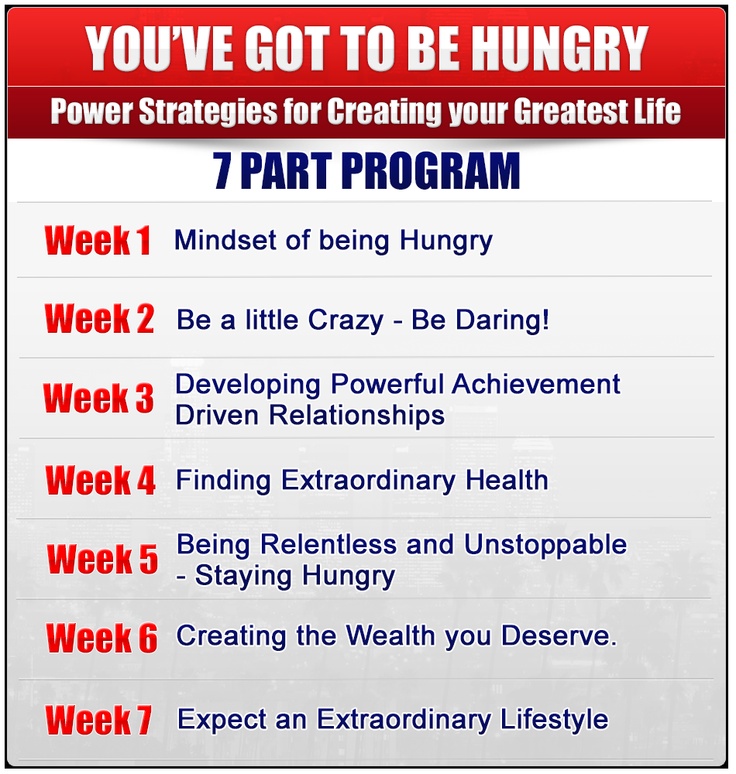 YOU'VE GOT TO BE HUNGRY

Power Strategies for Creating your Greatest Life

7 PART PROGRAM

Week 1 Mindset of being Hungry

Week 2 Be a little Crazy - Be Daring!

Week 3 Developing Powerful Achievement Driven Relationships

Week 4 Finding Extraordinary Health

Week 5 Being Relentless and Unstoppable - Staying Hungry

Week 6 Creating the Wealth you Deserve.

Week 7 Expect an Extraordinary Lifestyle